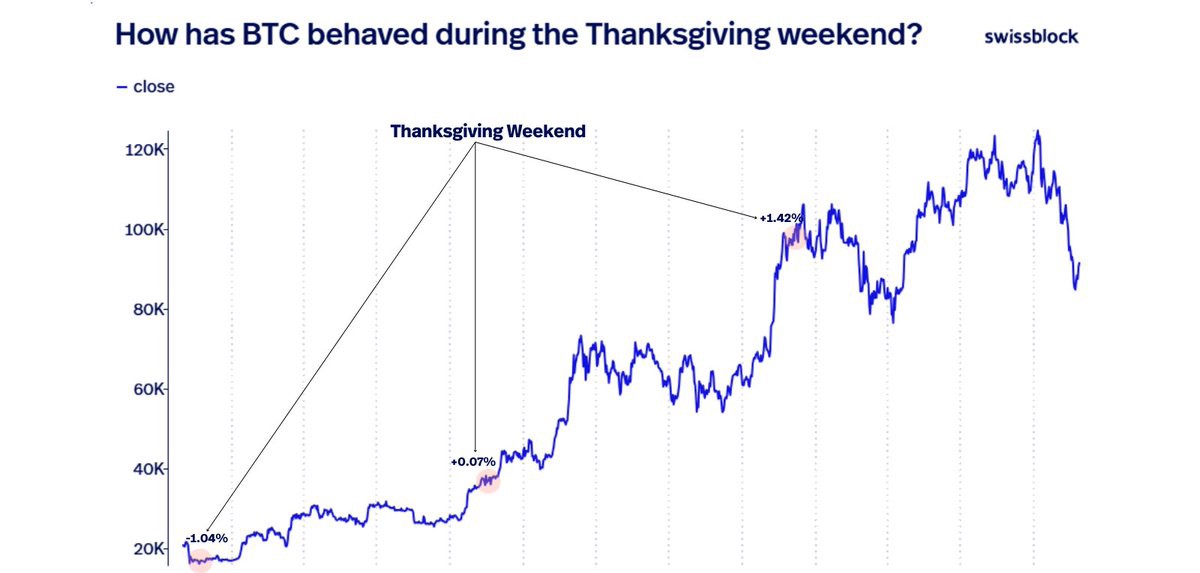 How has BTC behaved during the Thanksgiving weekend?

swissblock

– close

Thanksgiving Weekend

120K
100K
80K
60K
40K
20K

-1.04%
+0.07%
+1.42%